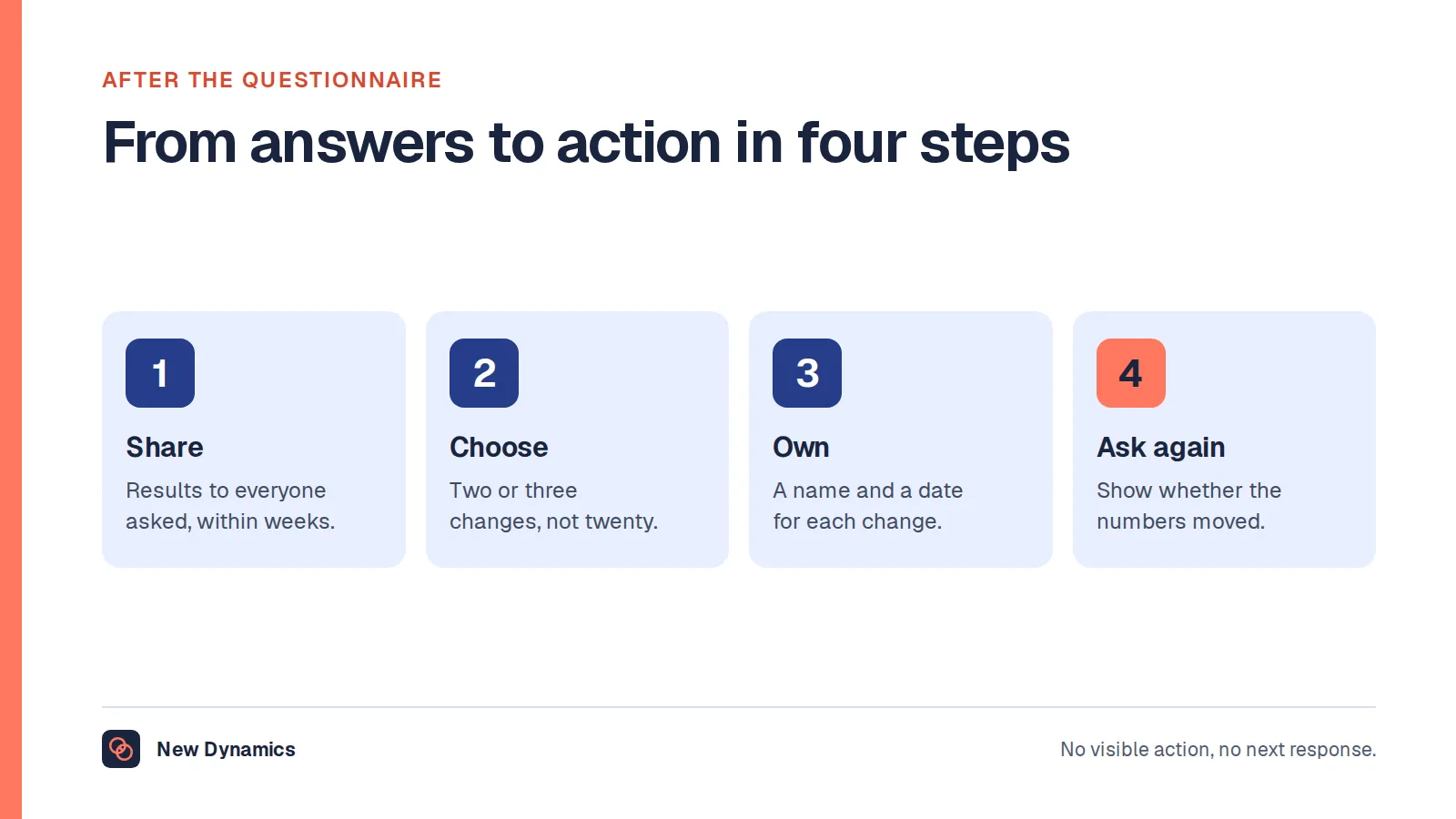 AFTER THE QUESTIONNAIRE

From answers to action in four steps

1

Share

Results to everyone asked, within weeks.

2

Choose

Two or three changes, not twenty.

3

Own

A name and a date for each change.

4

Ask again

Show whether the numbers moved.

New Dynamics

No visible action, no next response.